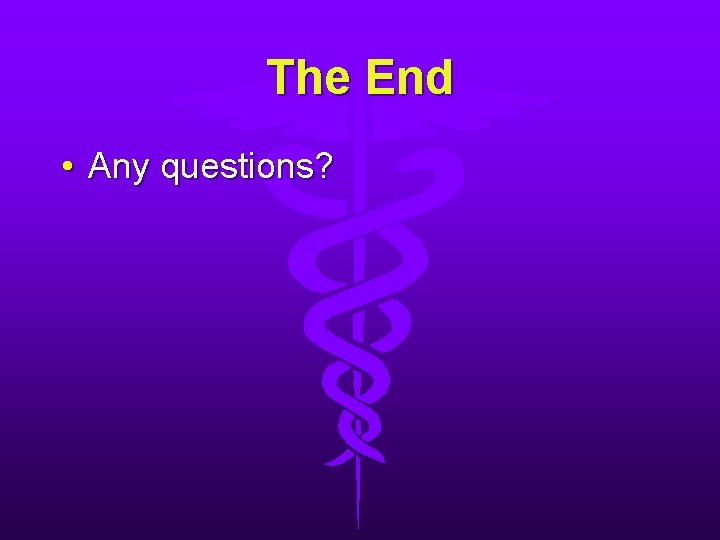 The End

• Any questions?